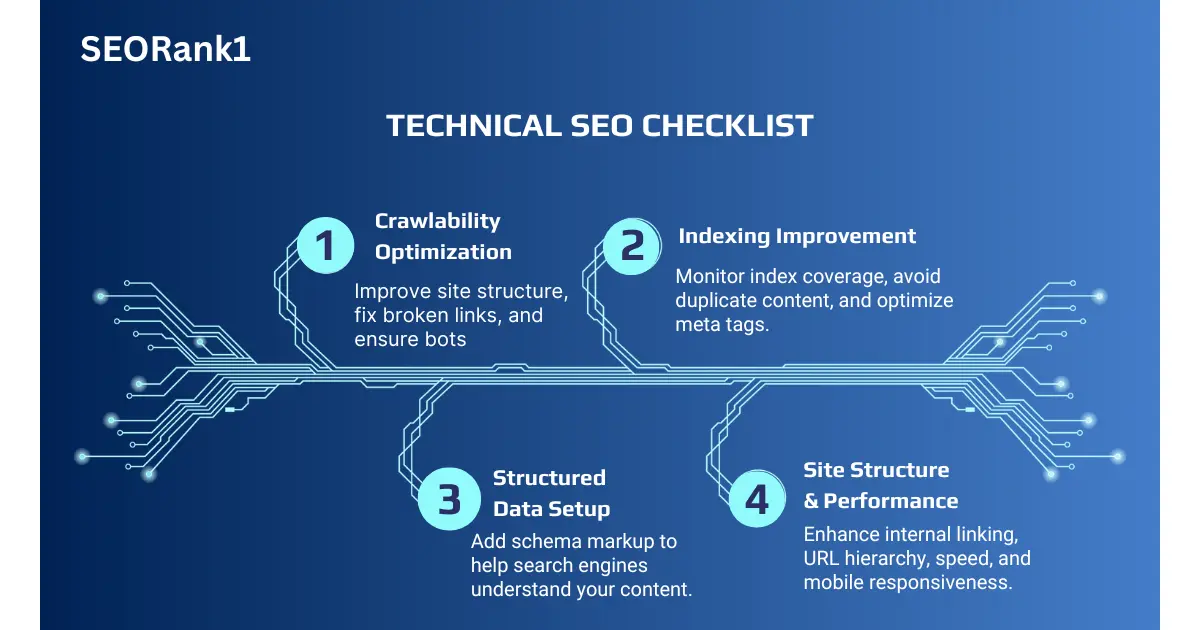 SEORank1

TECHNICAL SEO CHECKLIST

1

Crawlability Optimization

Improve site structure, fix broken links, and ensure bots

2

Indexing Improvement

Monitor index coverage, avoid duplicate content, and optimize meta tags.

3

Structured Data Setup

Add schema markup to help search engines understand your content.

4

Site Structure & Performance

Enhance internal linking, URL hierarchy, speed, and mobile responsiveness.